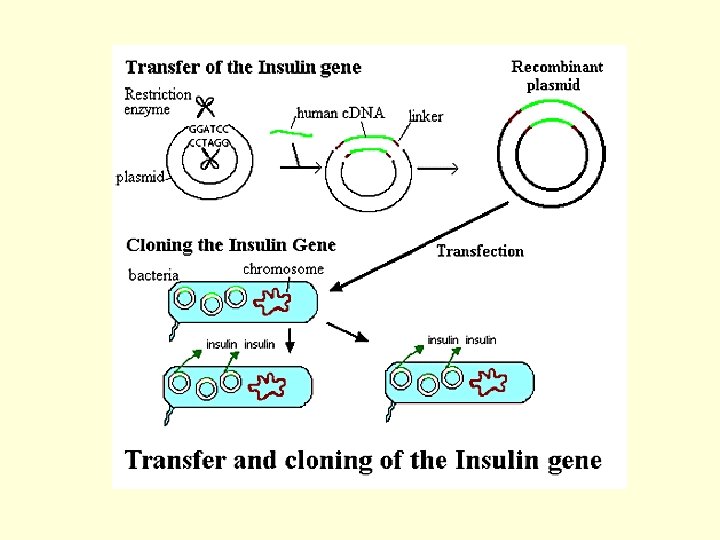 Transfer of the Insulin gene

Restriction enzyme

GGATCC
CCTAGG

plasmid

human cDNA

linker

Recombinant plasmid

Cloning the Insulin Gene

Transfection

bacteria

chromosome

insulin insulin

insulin insulin

Transfer and cloning of the Insulin gene